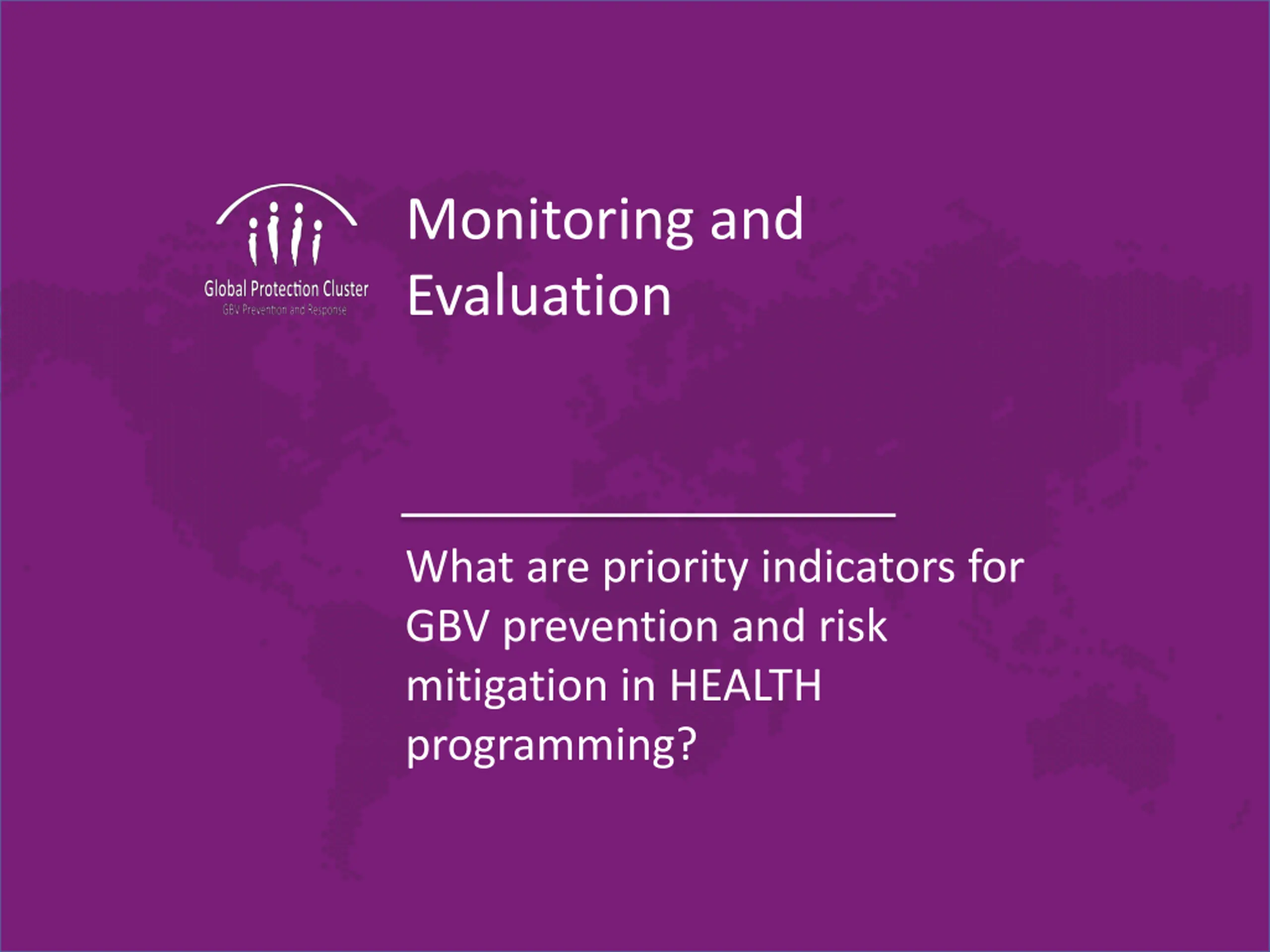 Global Protection Cluster
GBV Prevention and Response

Monitoring and Evaluation

What are priority indicators for GBV prevention and risk mitigation in HEALTH programming?